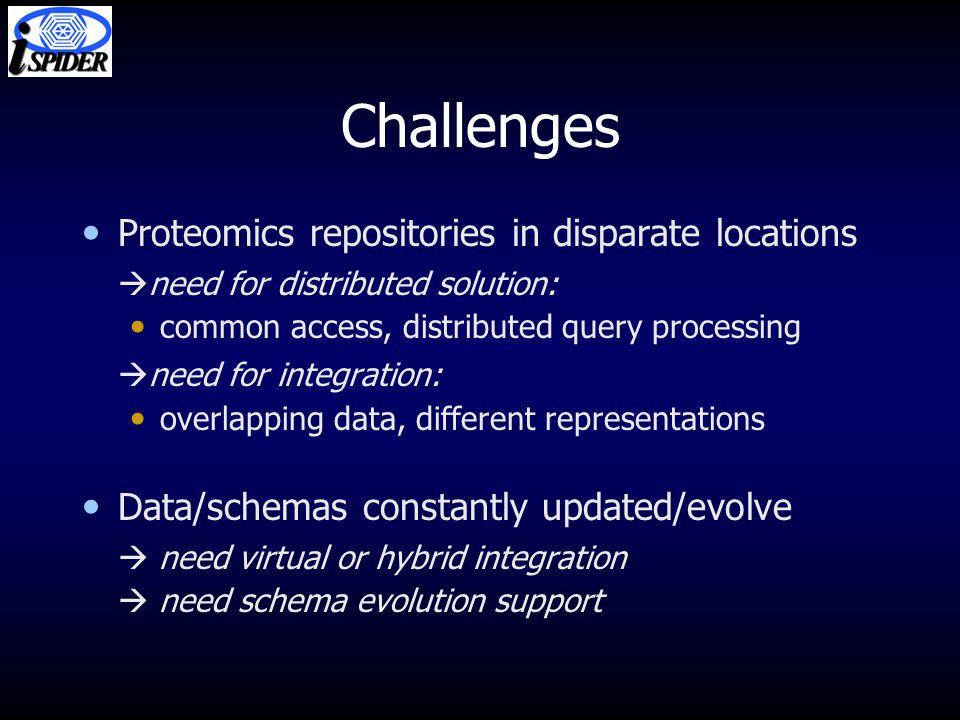 iSPIDER

Challenges

• Proteomics repositories in disparate locations
→need for distributed solution:
• common access, distributed query processing
→need for integration:
• overlapping data, different representations

• Data/schemas constantly updated/evolve
→ need virtual or hybrid integration
→ need schema evolution support